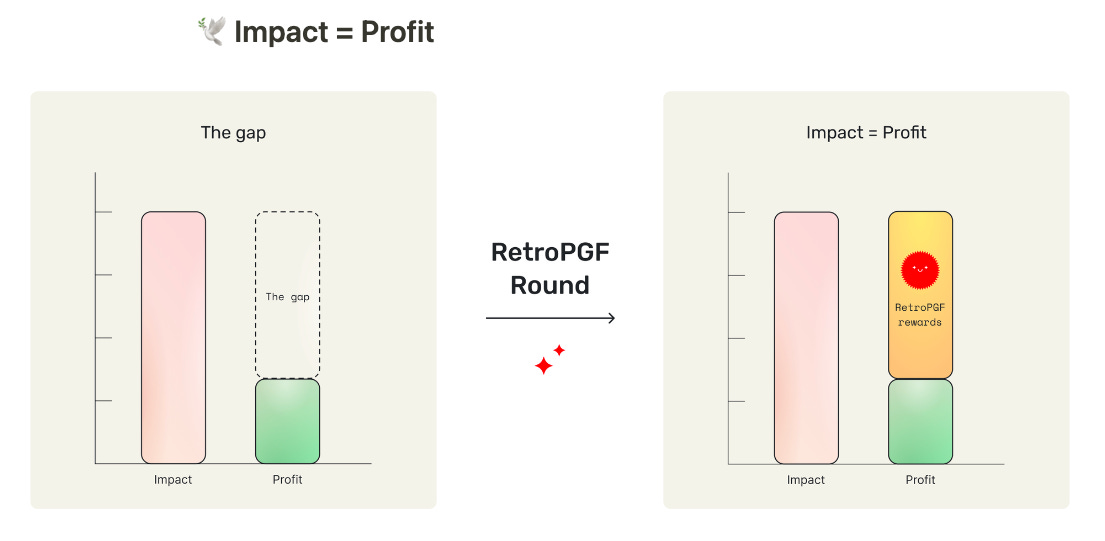 Impact = Profit

The gap

The gap

Impact

Profit

RetroPGF Round

Impact = Profit

RetroPGF rewards

Impact

Profit